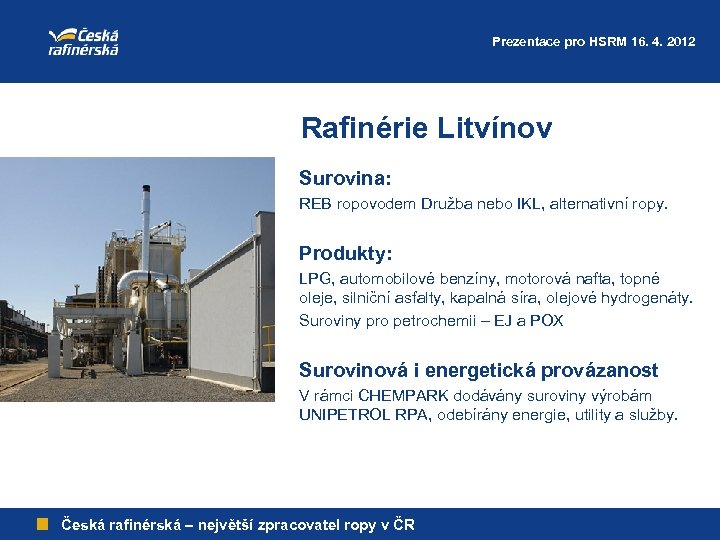 Česká rafinérská

Prezentace pro HSRM 16. 4. 2012

Rafinérie Litvínov

Surovina:

REB ropovodem Družba nebo IKL, alternativní ropy.

Produkty:

LPG, automobilové benzíny, motorová nafta, topné oleje, silniční asfalty, kapalná síra, olejové hydrogenáty.

Suroviny pro petrochemii – EJ a POX

Surovinová i energetická provázanost

V rámci CHEMPARK dodávány suroviny výrobám UNIPETROL RPA, odebírány energie, utility a služby.

Česká rafinérská – největší zpracovatel ropy v ČR